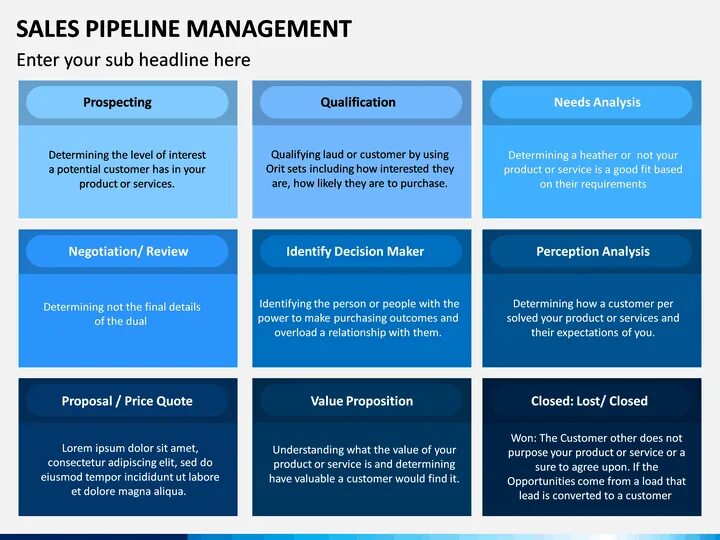 SALES PIPELINE MANAGEMENT

Enter your sub headline here

Prospecting

Determining the level of interest a potential customer has in your product or services.

Qualification

Qualifying laud or customer by using Orit sets including how interested they are, how likely they are to purchase.

Needs Analysis

Determining a heather or not your product or service is a good fit based on their requirements

Negotiation/ Review

Determining not the final details of the dual

Identify Decision Maker

Identifying the person or people with the power to make purchasing outcomes and overload a relationship with them.

Perception Analysis

Determining how a customer per solved your product or services and their expectations of you.

Proposal / Price Quote

Lorem ipsum dolor sit amet, consectetur adipiscing elit, sed do eiusmod tempor incididunt ut labore et dolore magna aliqua.

Value Proposition

Understanding what the value of your product or service is and determining have valuable a customer would find it.

Closed: Lost/ Closed

Won: The Customer other does not purpose your product or service or a sure to agree upon. If the Opportunities come from a load that lead is converted to a customer